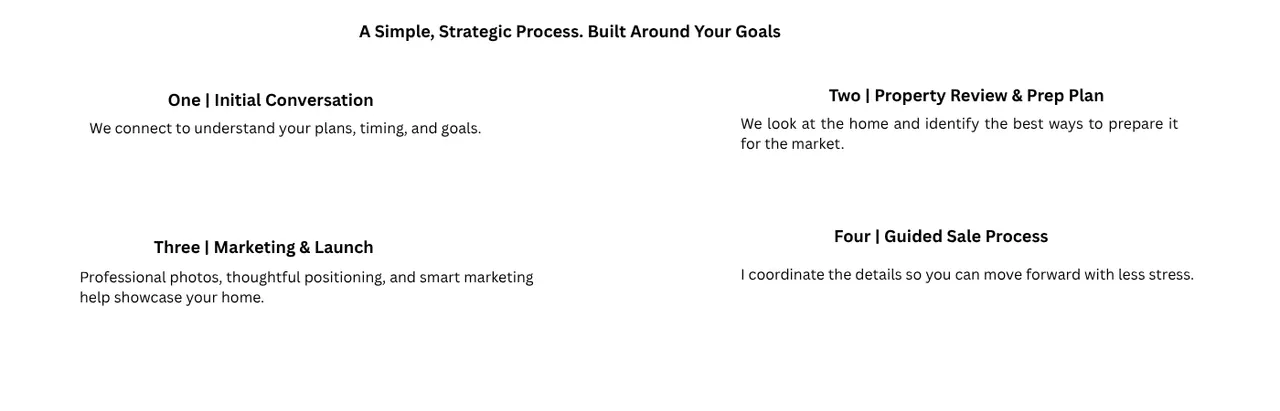 A Simple, Strategic Process. Built Around Your Goals

One | Initial Conversation

We connect to understand your plans, timing, and goals.

Two | Property Review & Prep Plan

We look at the home and identify the best ways to prepare it for the market.

Three | Marketing & Launch

Professional photos, thoughtful positioning, and smart marketing help showcase your home.

Four | Guided Sale Process

I coordinate the details so you can move forward with less stress.